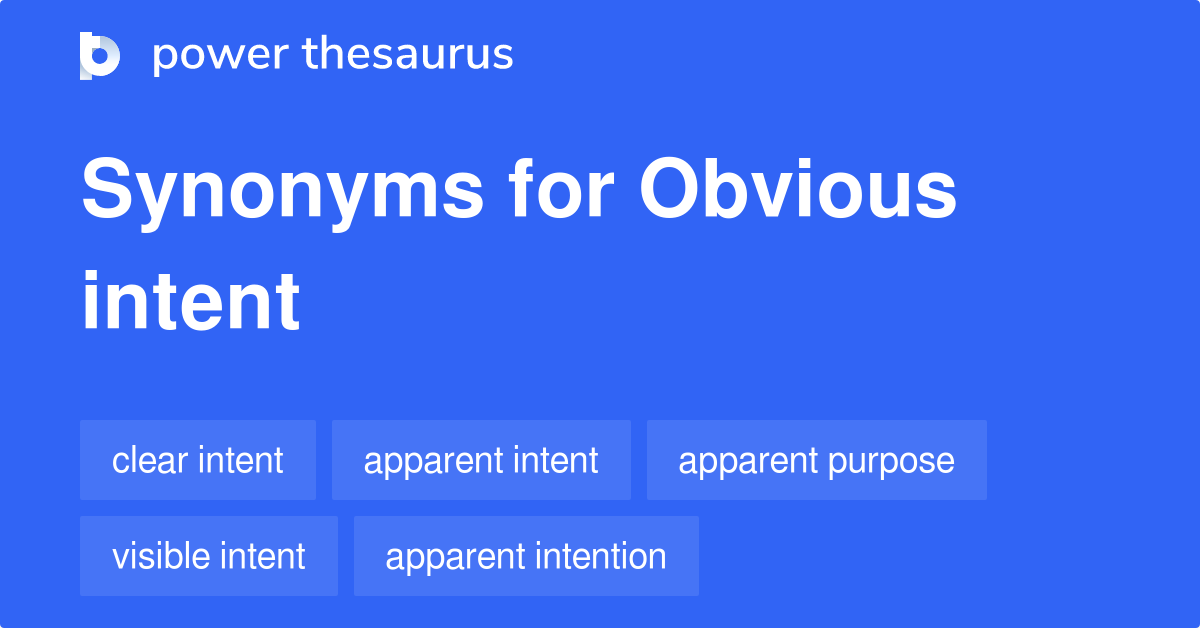 power thesaurus

Synonyms for Obvious intent

clear intent

apparent intent

apparent purpose

visible intent

apparent intention